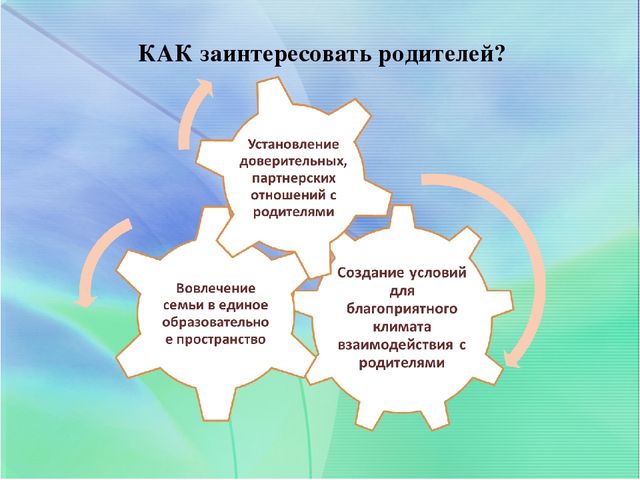 КАК заинтересовать родителей?

Установление доверительных, партнерских отношений с родителями

Вовлечение семьи в единое образовательно е пространство

Создание условий для благоприятного климата взаимодействия с родителями